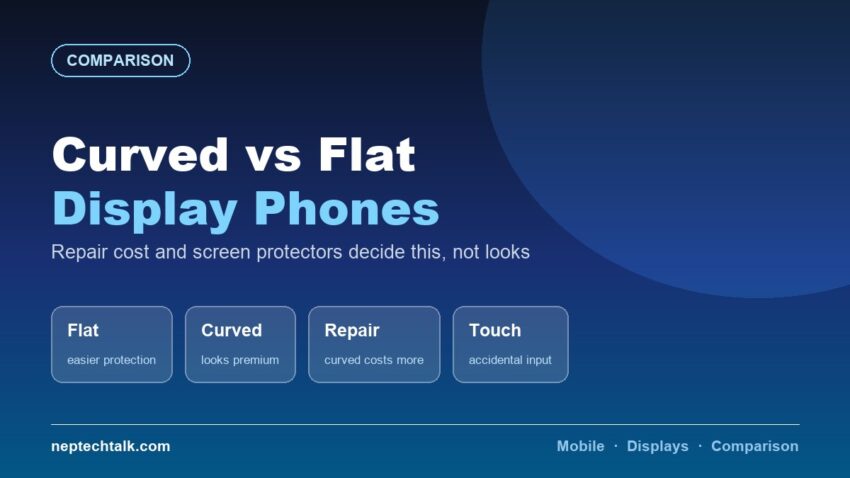 COMPARISON

Curved vs Flat
Display Phones

Repair cost and screen protectors decide this, not looks

Flat
easier protection

Curved
looks premium

Repair
curved costs more

Touch
accidental input

neptechtalk.com

Mobile · Displays · Comparison